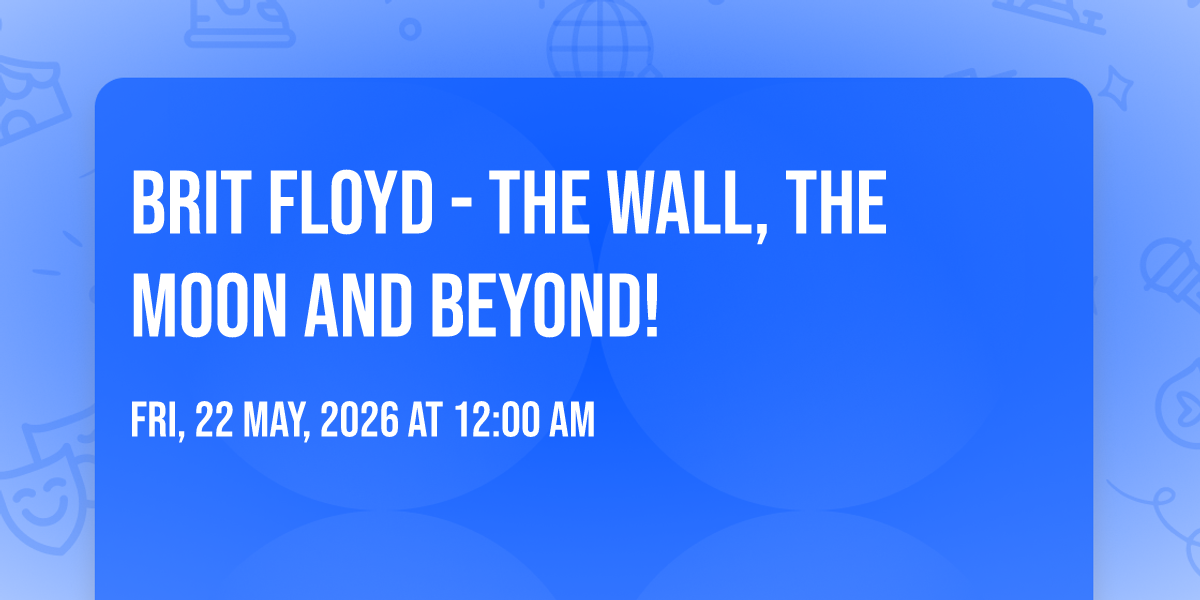 BRIT FLOYD - THE WALL, THE MOON AND BEYOND!

FRI, 22 MAY, 2026 AT 12:00 AM